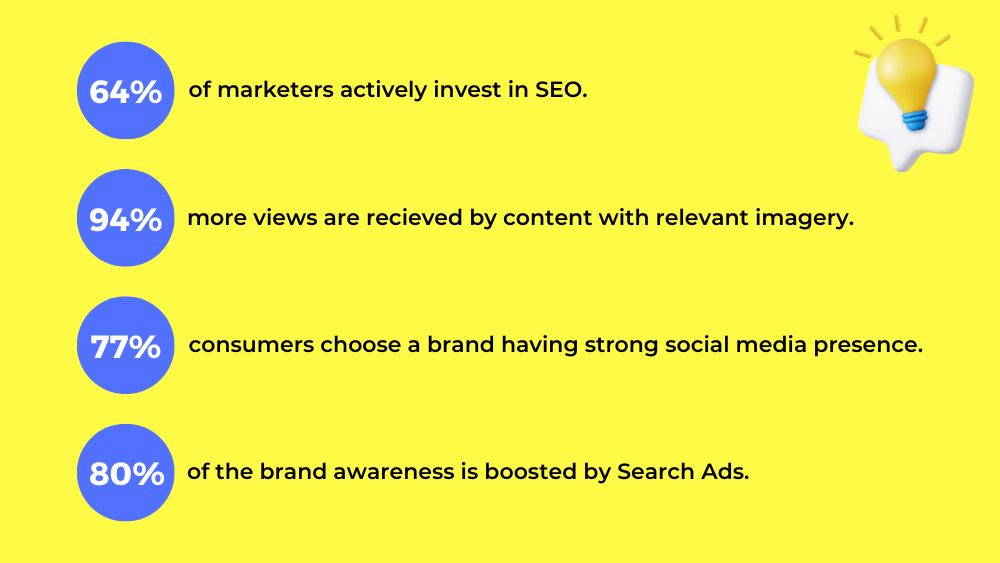 64% of marketers actively invest in SEO.

94% more views are recieved by content with relevant imagery.

77% consumers choose a brand having strong social media presence.

80% of the brand awareness is boosted by Search Ads.